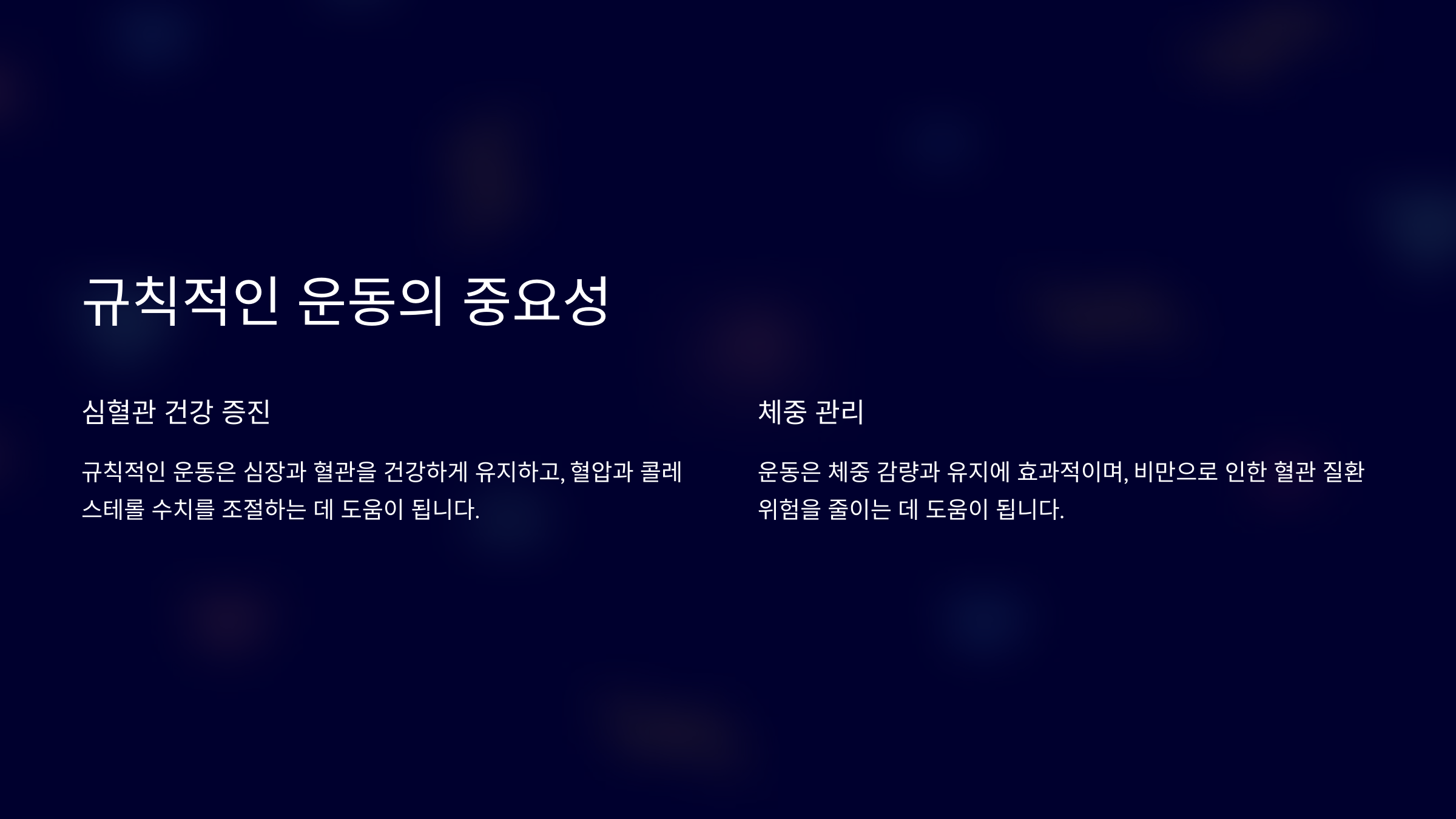 규칙적인 운동의 중요성

심혈관 건강 증진

규칙적인 운동은 심장과 혈관을 건강하게 유지하고, 혈압과 콜레스테롤 수치를 조절하는 데 도움이 됩니다.

체중 관리

운동은 체중 감량과 유지에 효과적이며, 비만으로 인한 혈관 질환 위험을 줄이는 데 도움이 됩니다.